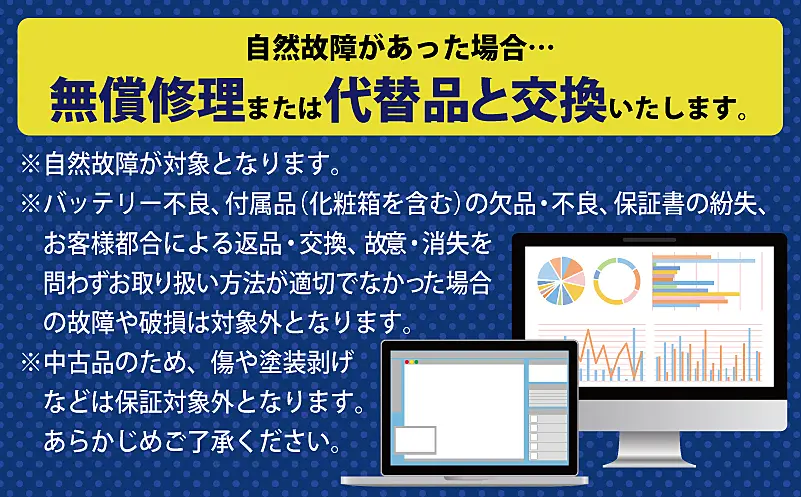 自然故障があった場合…
無償修理または代替品と交換いたします。

※自然故障が対象となります。
※バッテリー不良、付属品(化粧箱を含む)の欠品・不良、保証書の紛失、お客様都合による返品・交換、故意・消失を問わずお取り扱い方法が適切でなかった場合の故障や破損は対象外となります。
※中古品のため、傷や塗装剥げなどは保証対象外となります。あらかじめご了承ください。